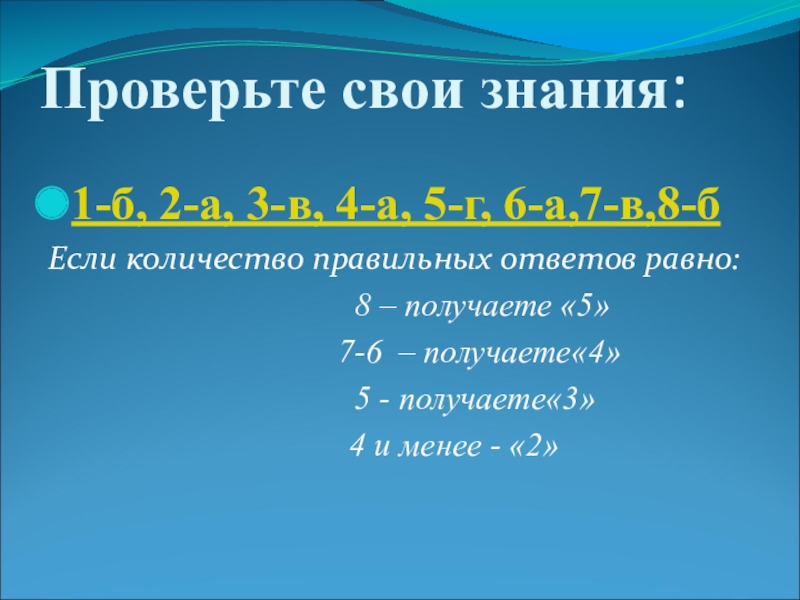 Проверьте свои знания:

1-б, 2-а, 3-в, 4-а, 5-г, 6-а,7-в,8-б

Если количество правильных ответов равно:

8 – получаете «5»

7-6 – получаете«4»

5 - получаете«3»

4 и менее - «2»